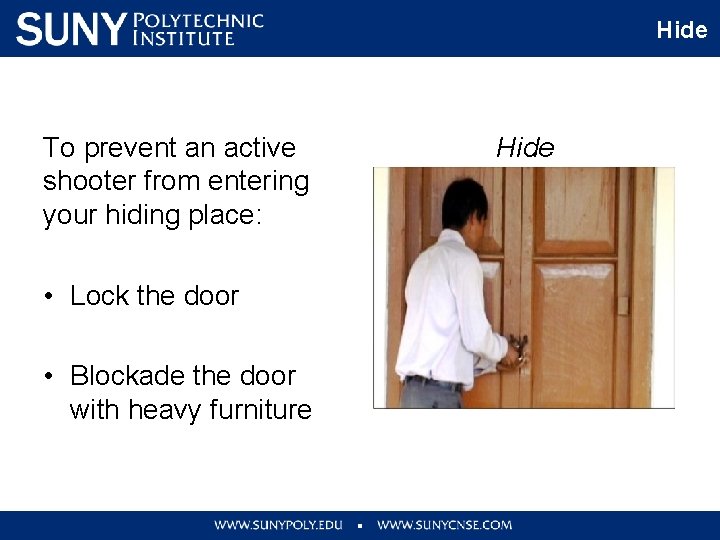 SUNY POLYTECHNIC INSTITUTE

Hide

To prevent an active shooter from entering your hiding place:

• Lock the door

• Blockade the door with heavy furniture

Hide

WWW.SUNYPOLY.EDU ▪ WWW.SUNYCNSE.COM